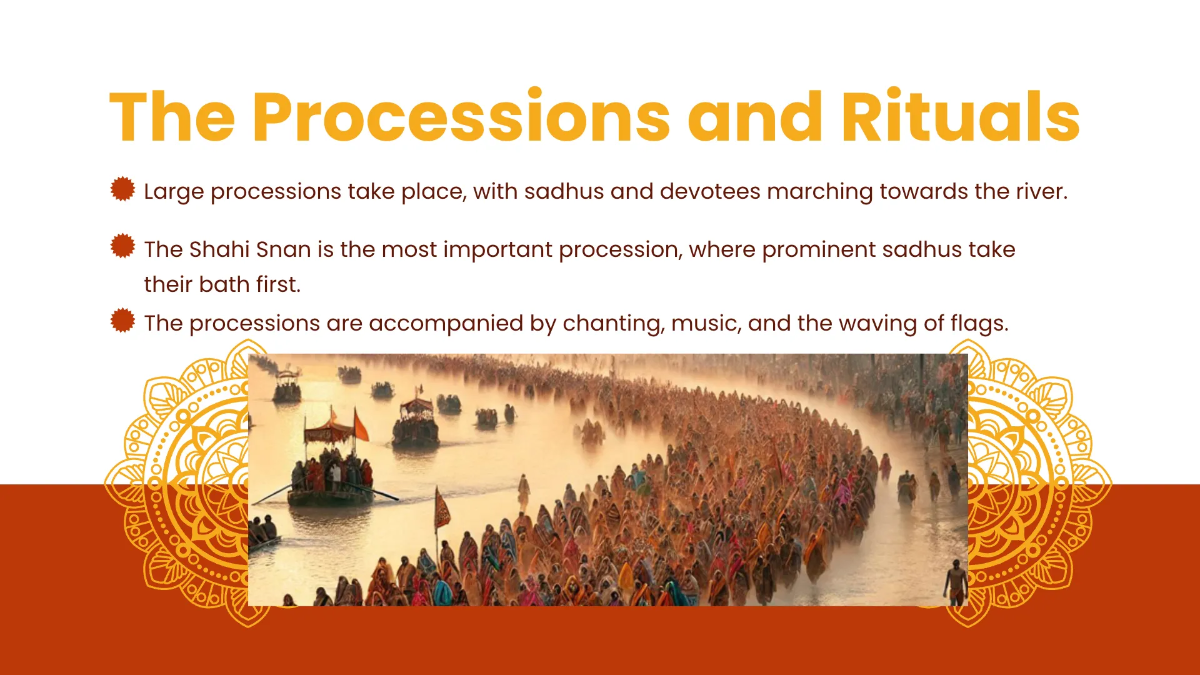 The Processions and Rituals

Large processions take place, with sadhus and devotees marching towards the river.

The Shahi Snan is the most important procession, where prominent sadhus take their bath first.

The processions are accompanied by chanting, music, and the waving of flags.